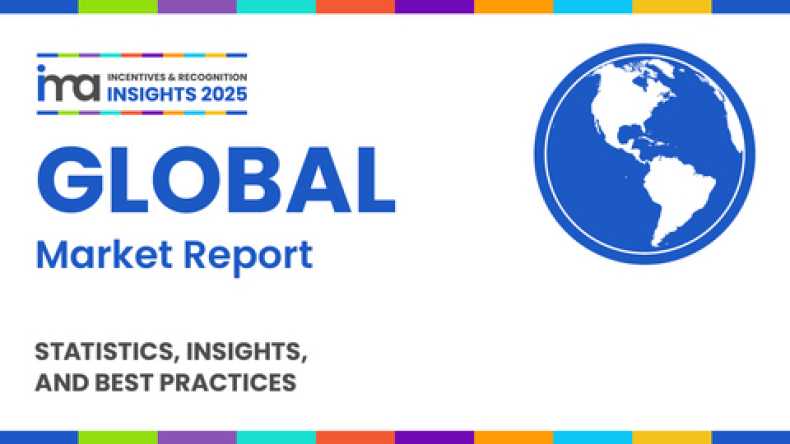 ima INCENTIVES & RECOGNITION INSIGHTS 2025

GLOBAL

Market Report

STATISTICS, INSIGHTS, AND BEST PRACTICES